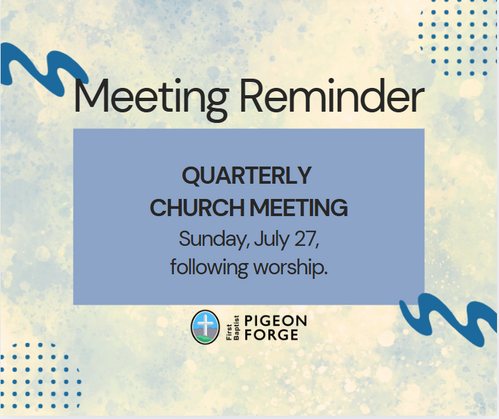 Meeting Reminder

QUARTERLY CHURCH MEETING
Sunday, July 27, following worship.

First Baptist PIGEON FORGE